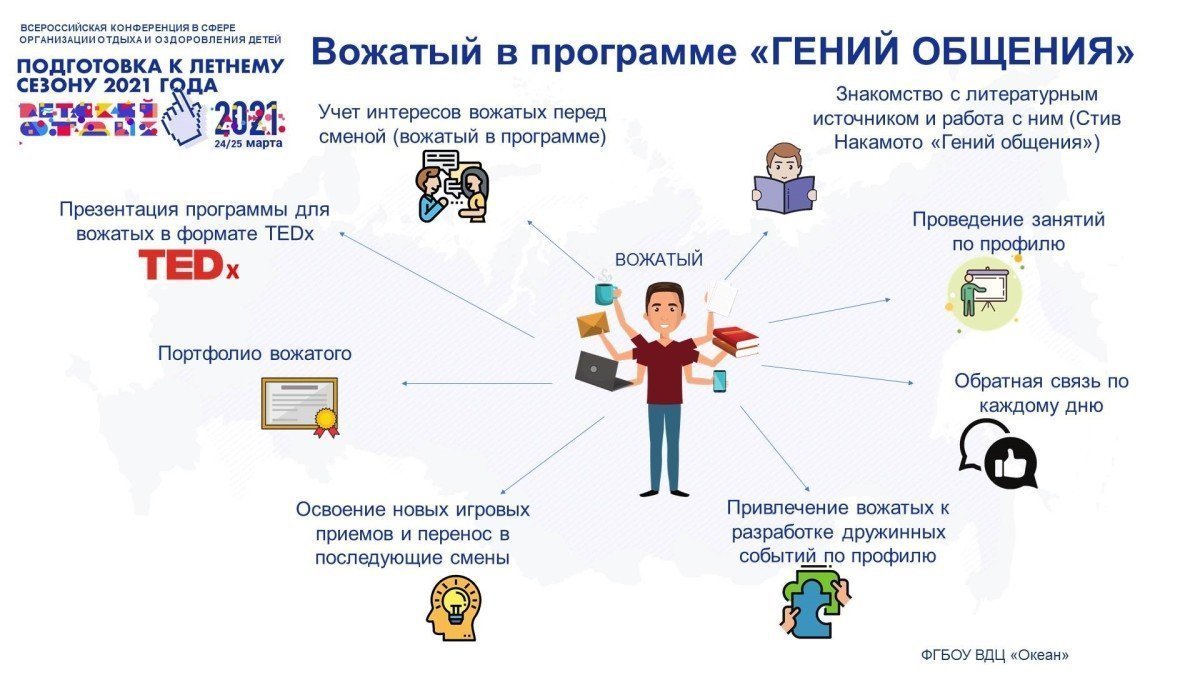 ВСЕРОССИЙСКАЯ КОНФЕРЕНЦИЯ В СФЕРЕ ОРГАНИЗАЦИИ ОТДЫХА И ОЗДОРОВЛЕНИЯ ДЕТЕЙ
ПОДГОТОВКА К ЛЕТНЕМУ СЕЗОНУ 2021 ГОДА
ДЕТСКИЙ ОТДЫХ 2021
24/25 марта

Вожатый в программе «ГЕНИЙ ОБЩЕНИЯ»

Учет интересов вожатых перед сменой (вожатый в программе)

Знакомство с литературным источником и работа с ним (Стив Накамото «Гений общения»)

Презентация программы для вожатых в формате TEDx

TEDx

ВОЖАТЫЙ

Проведение занятий по профилю

Портфолио вожатого

Обратная связь по каждому дню

Освоение новых игровых приемов и перенос в последующие смены

Привлечение вожатых к разработке дружинных событий по профилю

ФГБОУ ВДЦ «Океан»